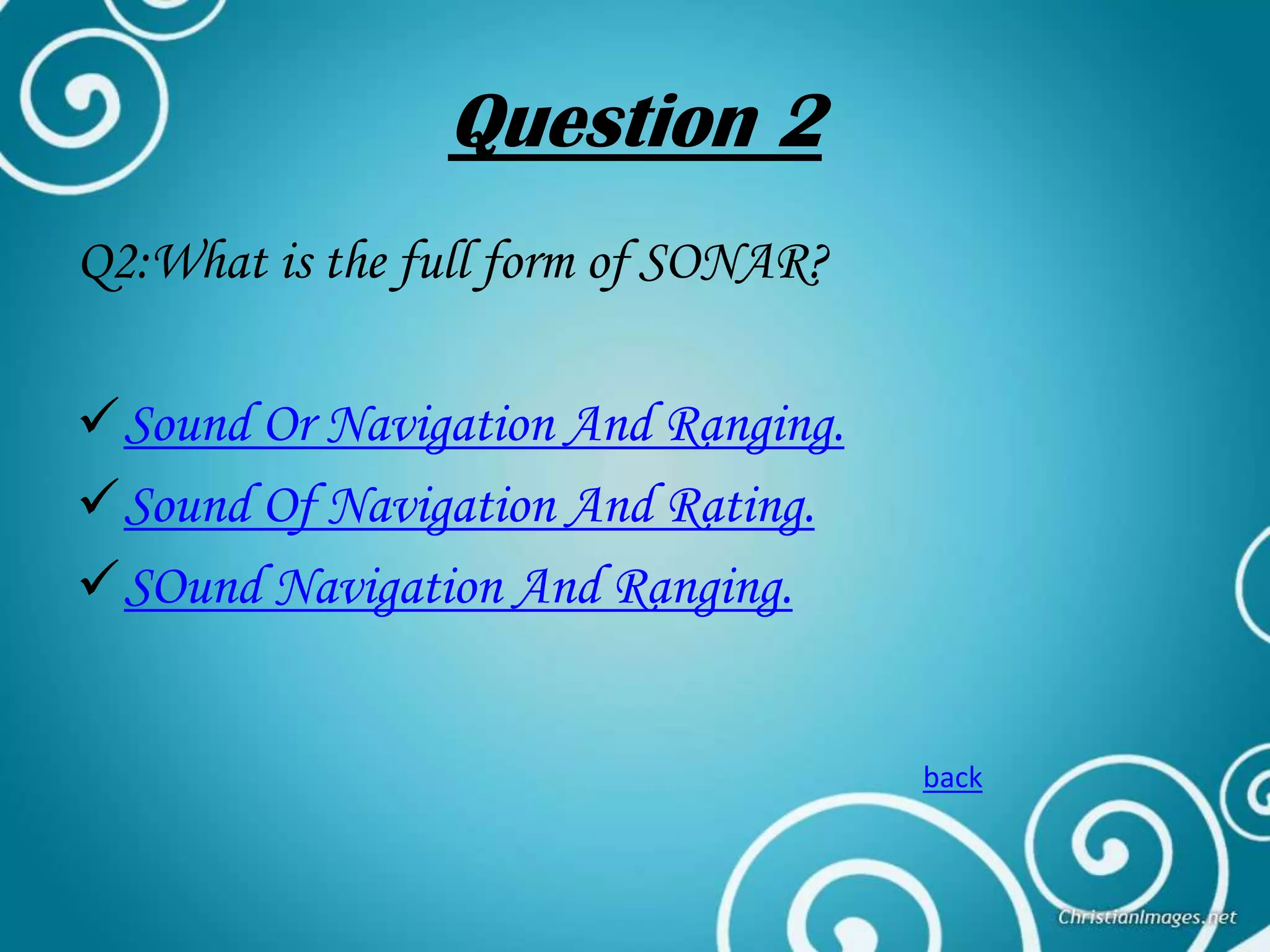 Question 2

Q2:What is the full form of SONAR?

✓ Sound Or Navigation And Ranging.
✓ Sound Of Navigation And Rating.
✓ SOund Navigation And Ranging.

back

ChristianImages.net